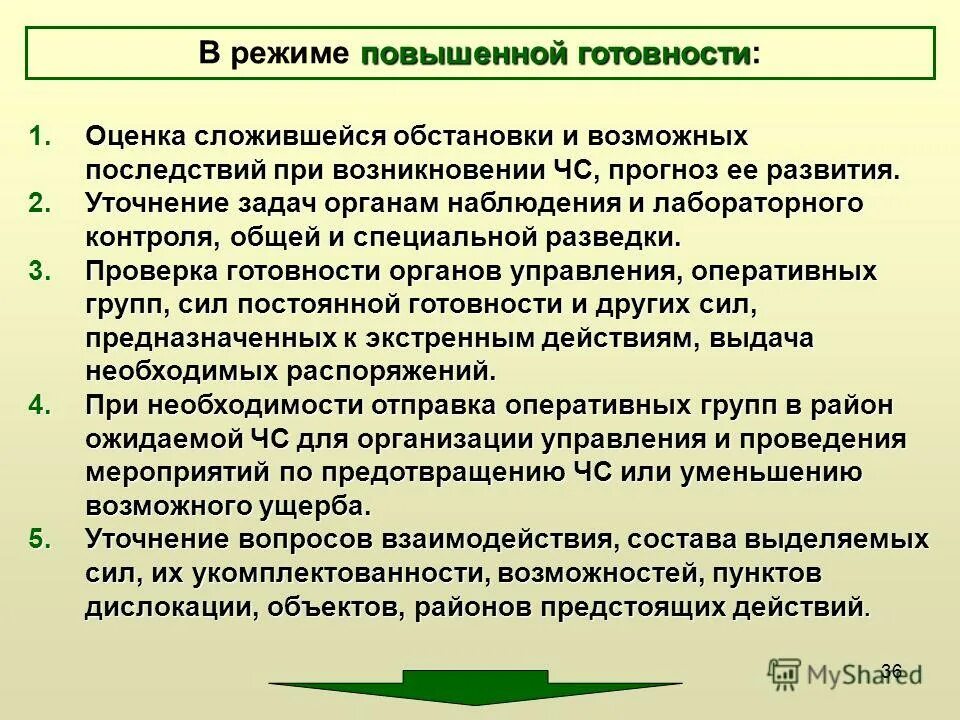 В режиме повышенной готовности:

1. Оценка сложившейся обстановки и возможных последствий при возникновении ЧС, прогноз ее развития.
2. Уточнение задач органам наблюдения и лабораторного контроля, общей и специальной разведки.
3. Проверка готовности органов управления, оперативных групп, сил постоянной готовности и других сил, предназначенных к экстренным действиям, выдача необходимых распоряжений.
4. При необходимости отправка оперативных групп в район ожидаемой ЧС для организации управления и проведения мероприятий по предотвращению ЧС или уменьшению возможного ущерба.
5. Уточнение вопросов взаимодействия, состава выделяемых сил, их укомплектованности, возможностей, пунктов дислокации, объектов, районов предстоящих действий.

36

MyShared